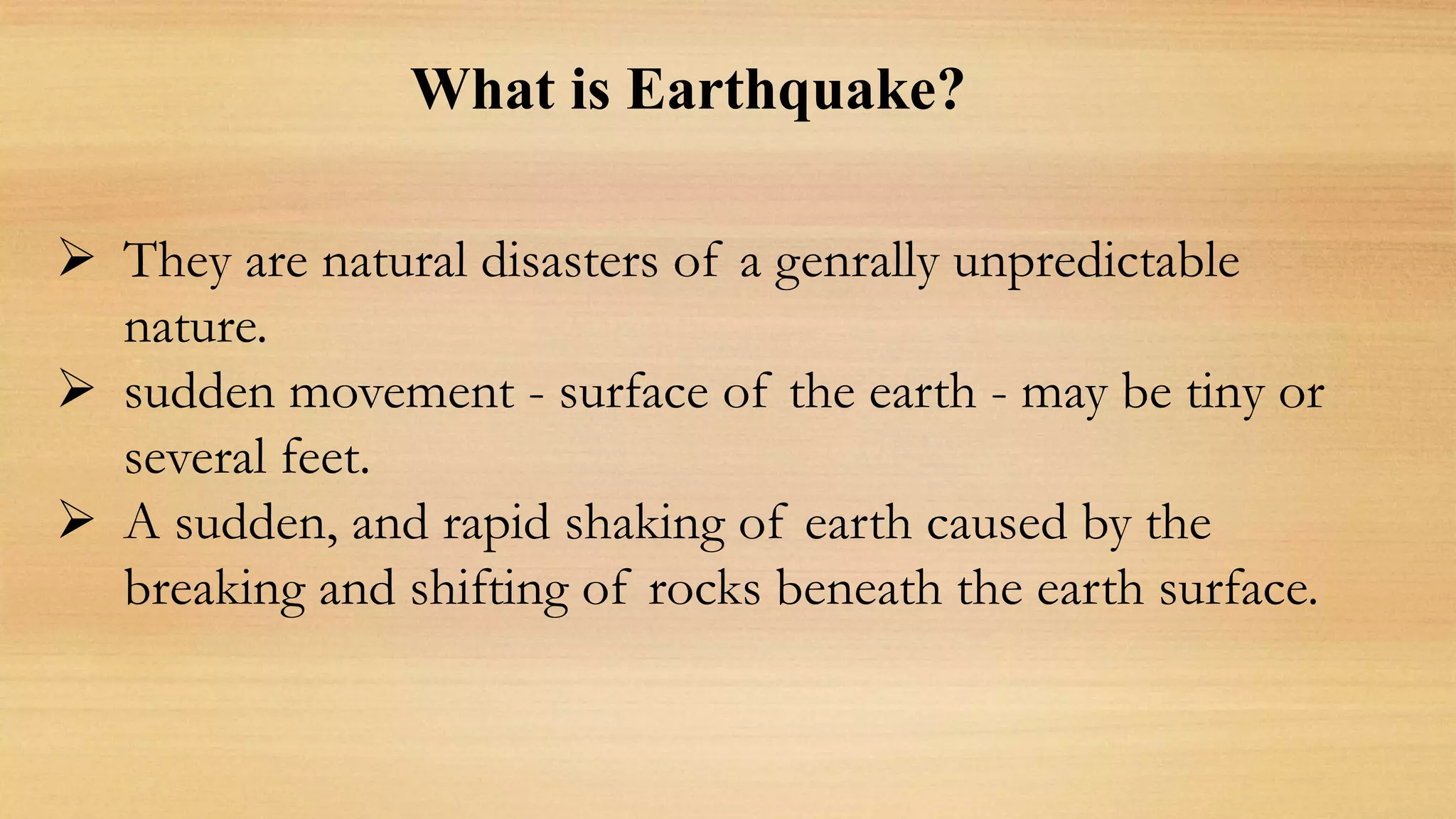 What is Earthquake?

➢ They are natural disasters of a genrally unpredictable nature.
➢ sudden movement - surface of the earth - may be tiny or several feet.
➢ A sudden, and rapid shaking of earth caused by the breaking and shifting of rocks beneath the earth surface.